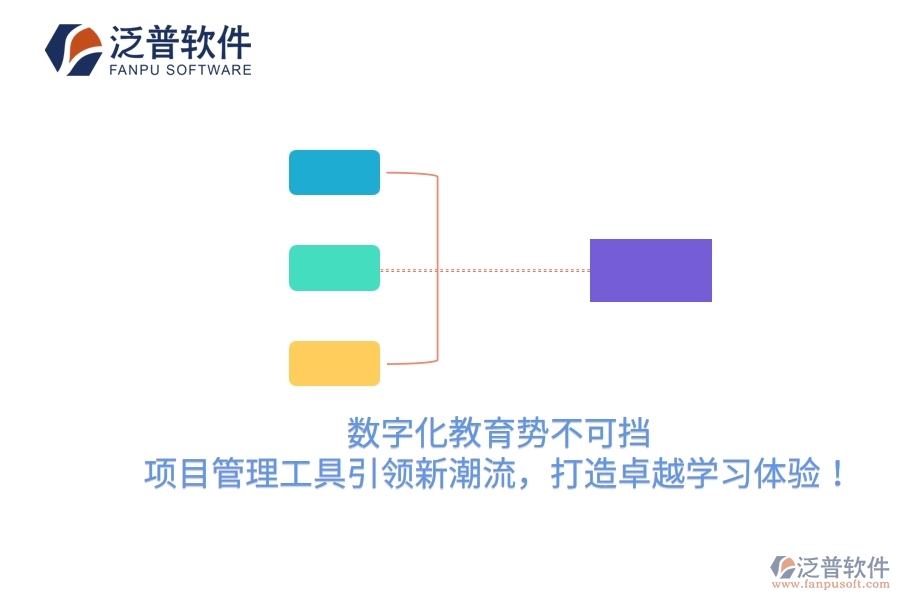 泛普软件
FANPU SOFTWARE

数字化教育势不可挡
项目管理工具引领新潮流，打造卓越学习体验！

泛普软件
www.fanpusoft.com